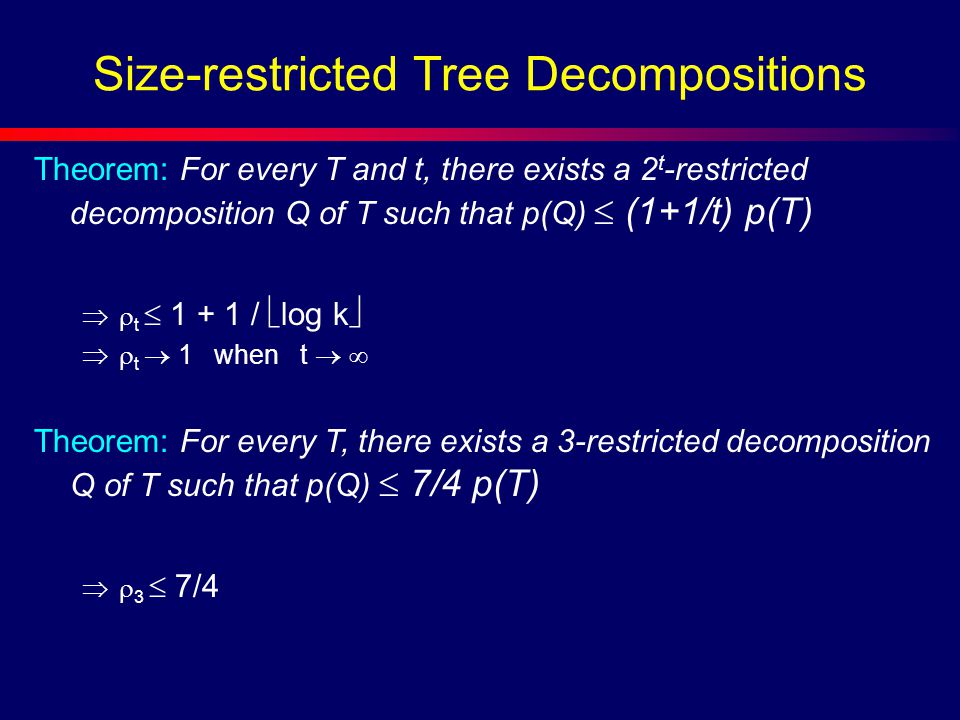 Size-restricted Tree Decompositions

Theorem: For every T and t, there exists a $2^t$-restricted decomposition Q of T such that $p(Q) \leq (1+1/t)\ p(T)$

$\Rightarrow \rho_t \leq 1 + 1 / \lfloor \log k \rfloor$

$\Rightarrow \rho_t \rightarrow 1$ when $t \rightarrow \infty$

Theorem: For every T, there exists a 3-restricted decomposition Q of T such that $p(Q) \leq 7/4\ p(T)$

$\Rightarrow \rho_3 \leq 7/4$